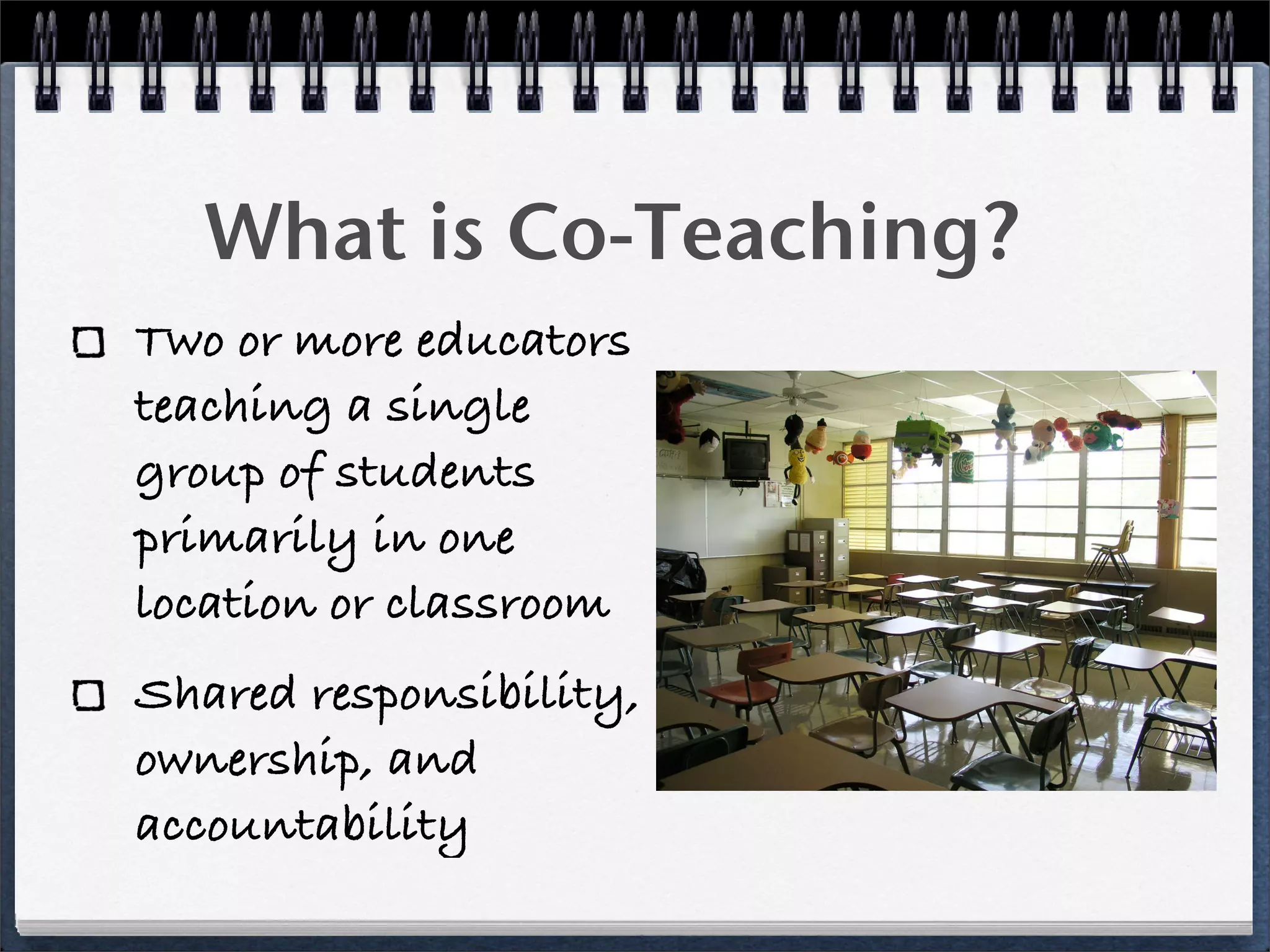 What is Co-Teaching?

Two or more educators teaching a single group of students primarily in one location or classroom

Shared responsibility, ownership, and accountability